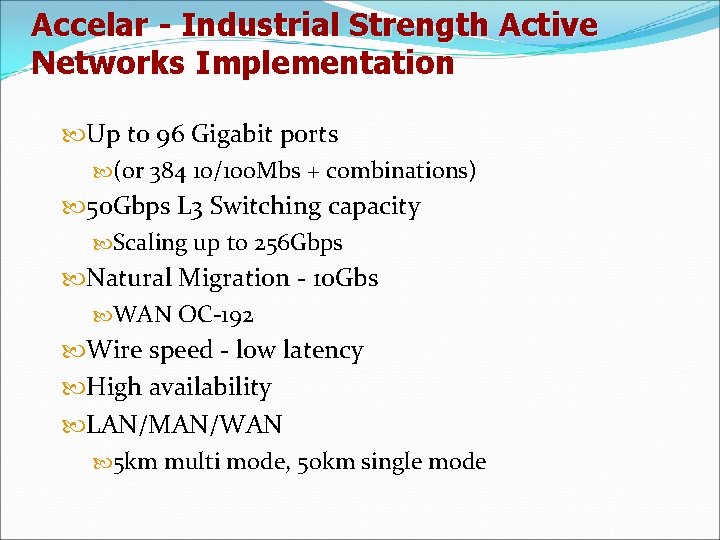 Accelar - Industrial Strength Active Networks Implementation

Up to 96 Gigabit ports

(or 384 10/100Mbs + combinations)

50Gbps L3 Switching capacity

Scaling up to 256Gbps

Natural Migration - 10Gbs

WAN OC-192

Wire speed - low latency

High availability

LAN/MAN/WAN

5km multi mode, 50km single mode